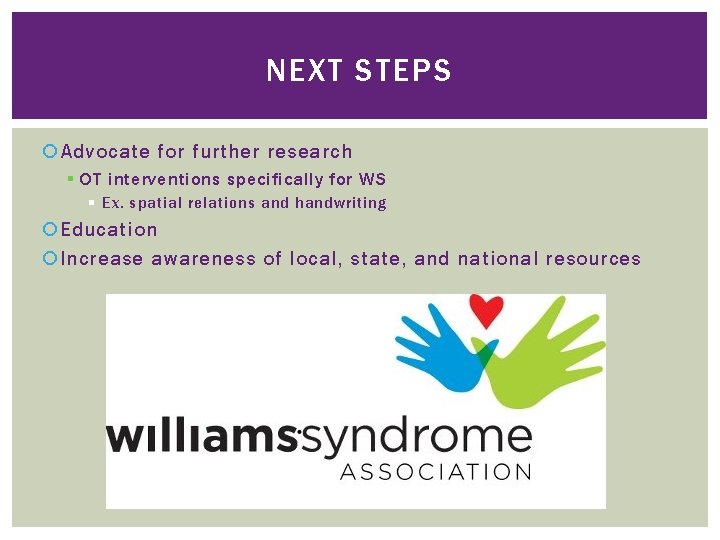 NEXT STEPS

Advocate for further research

OT interventions specifically for WS

Ex. spatial relations and handwriting

Education

Increase awareness of local, state, and national resources

williams syndrome
ASSOCIATION